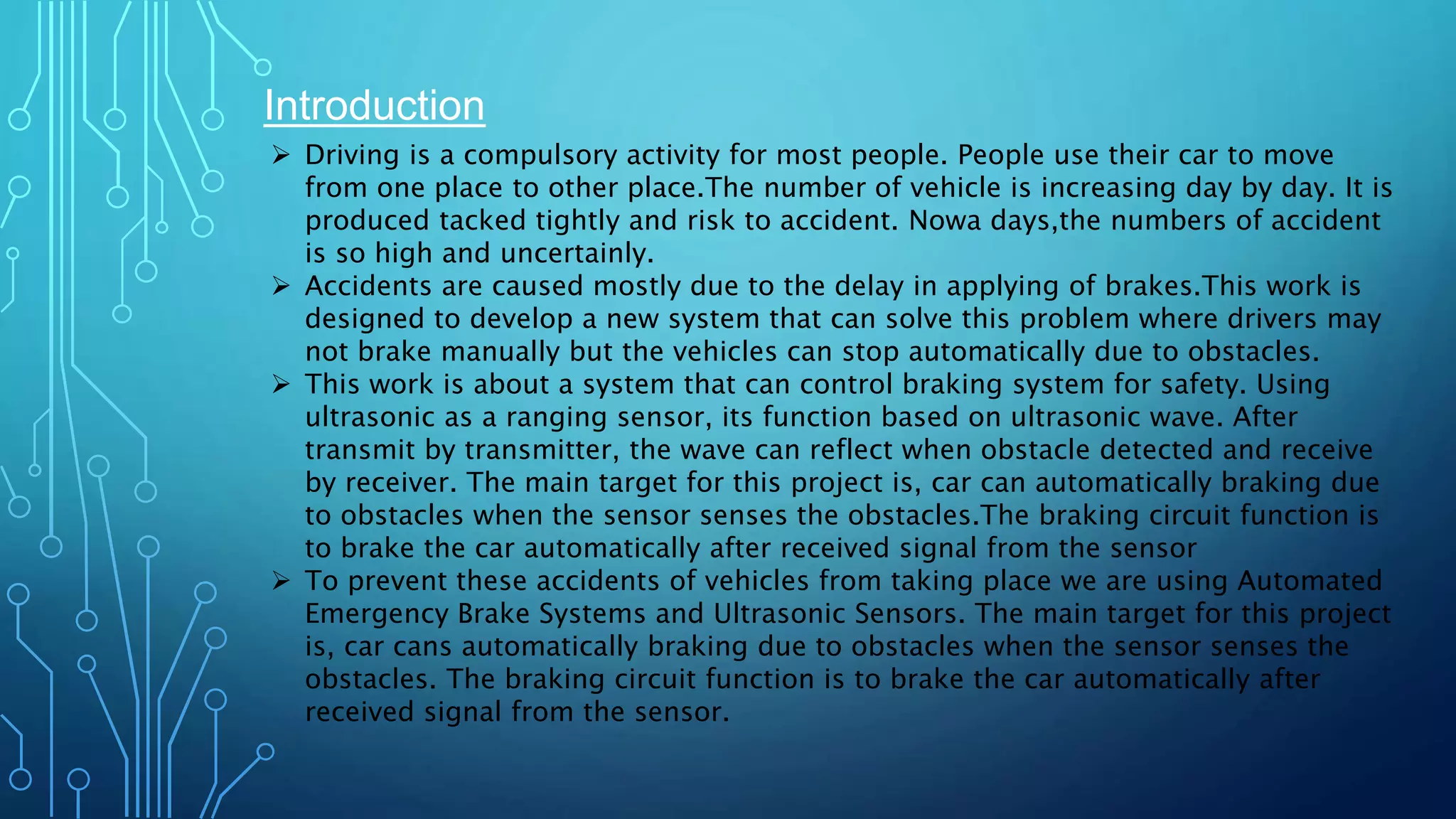 Introduction

➢ Driving is a compulsory activity for most people. People use their car to move from one place to other place.The number of vehicle is increasing day by day. It is produced tacked tightly and risk to accident. Nowa days,the numbers of accident is so high and uncertainly.

➢ Accidents are caused mostly due to the delay in applying of brakes.This work is designed to develop a new system that can solve this problem where drivers may not brake manually but the vehicles can stop automatically due to obstacles.

➢ This work is about a system that can control braking system for safety. Using ultrasonic as a ranging sensor, its function based on ultrasonic wave. After transmit by transmitter, the wave can reflect when obstacle detected and receive by receiver. The main target for this project is, car can automatically braking due to obstacles when the sensor senses the obstacles.The braking circuit function is to brake the car automatically after received signal from the sensor

➢ To prevent these accidents of vehicles from taking place we are using Automated Emergency Brake Systems and Ultrasonic Sensors. The main target for this project is, car cans automatically braking due to obstacles when the sensor senses the obstacles. The braking circuit function is to brake the car automatically after received signal from the sensor.